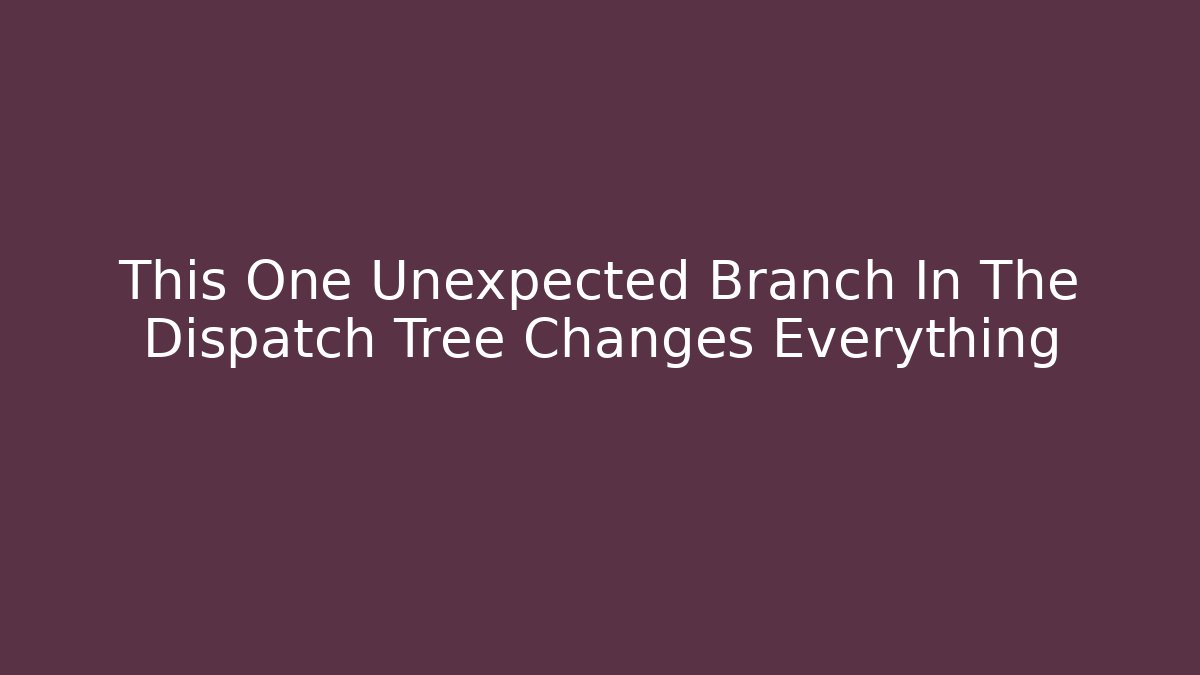 This One Unexpected Branch In The Dispatch Tree Changes Everything